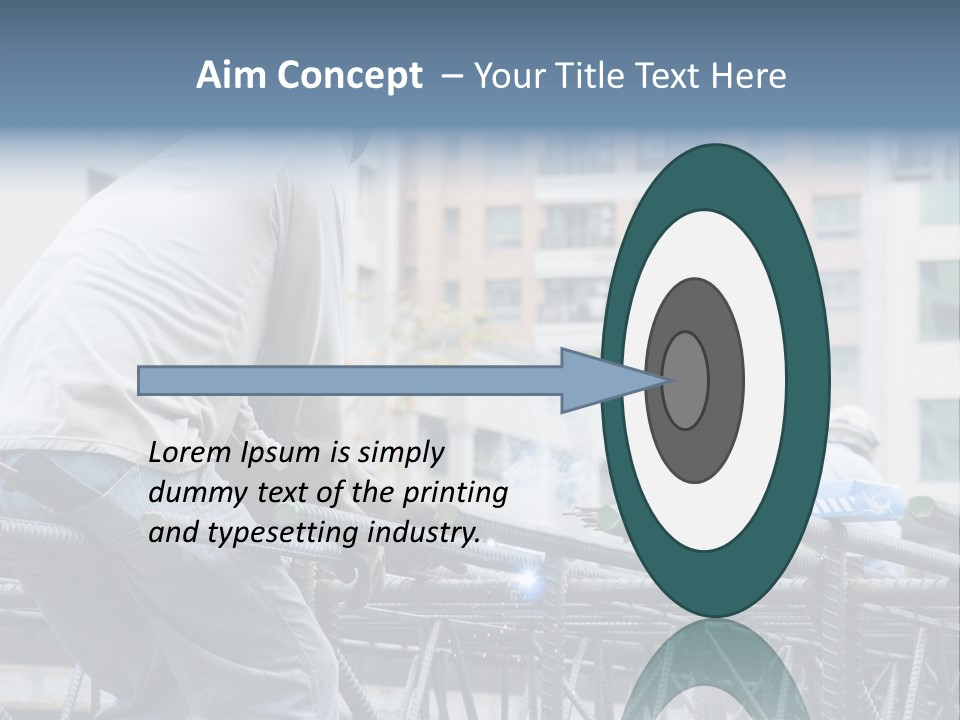 Aim Concept – Your Title Text Here

Lorem Ipsum is simply dummy text of the printing and typesetting industry.